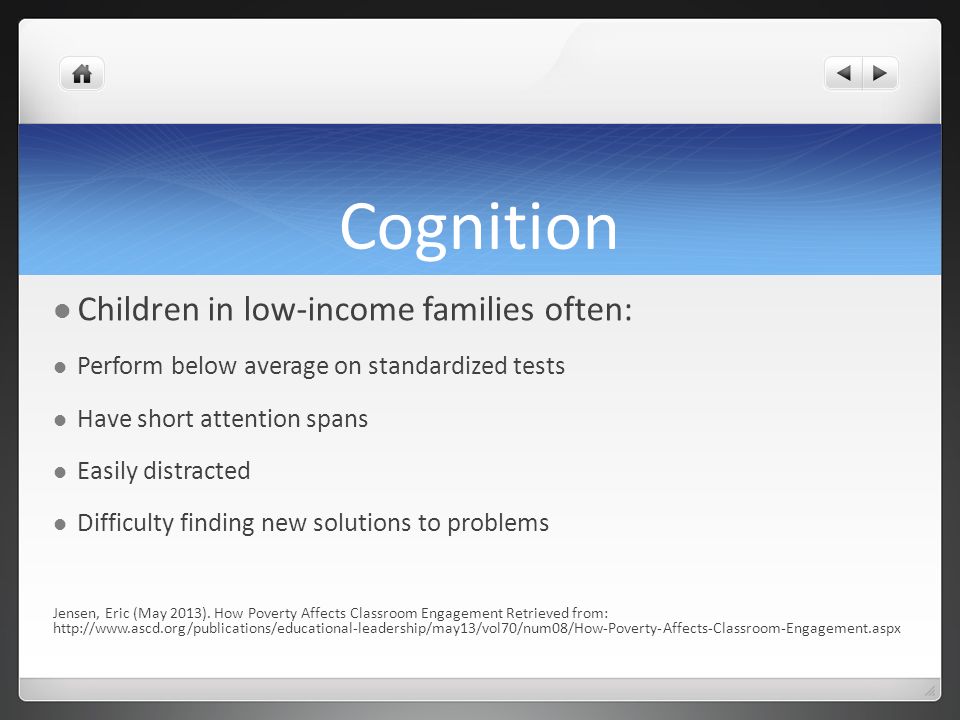 Cognition

Children in low-income families often:

Perform below average on standardized tests

Have short attention spans

Easily distracted

Difficulty finding new solutions to problems

Jensen, Eric (May 2013). How Poverty Affects Classroom Engagement Retrieved from: http://www.ascd.org/publications/educational-leadership/may13/vol70/num08/How-Poverty-Affects-Classroom-Engagement.aspx